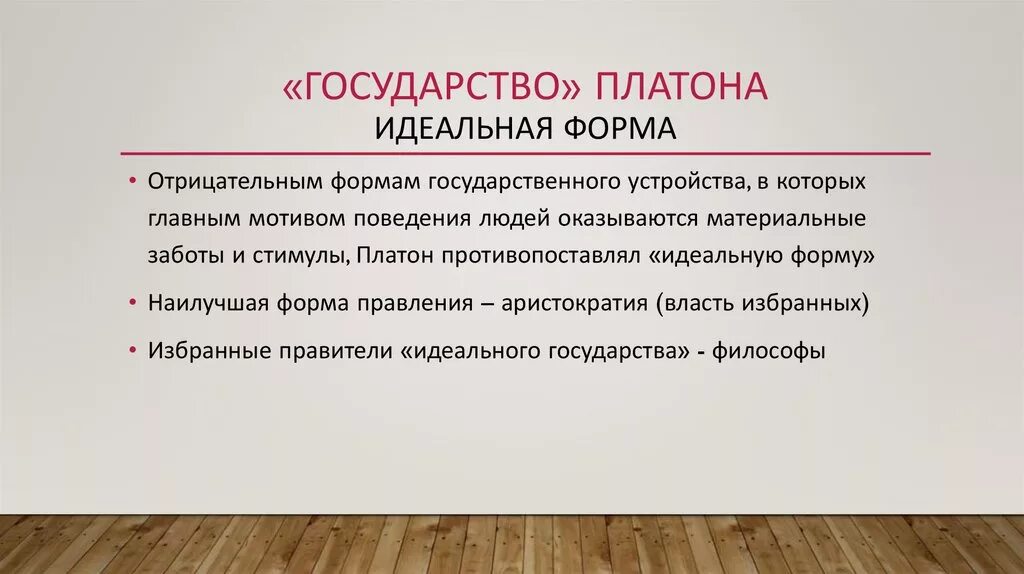 «ГОСУДАРСТВО» ПЛАТОНА
ИДЕАЛЬНАЯ ФОРМА

• Отрицательным формам государственного устройства, в которых главным мотивом поведения людей оказываются материальные заботы и стимулы, Платон противопоставлял «идеальную форму»

• Наилучшая форма правления – аристократия (власть избранных)

• Избранные правители «идеального государства» - философы